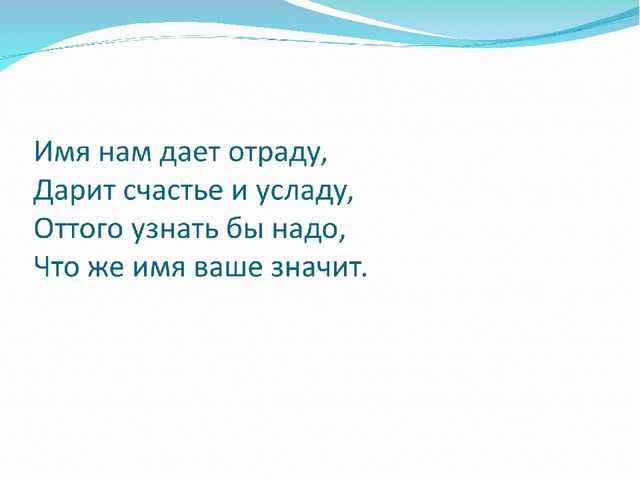 Имя нам дает отраду,
Дарит счастье и усладу,
Оттого узнать бы надо,
Что же имя ваше значит.